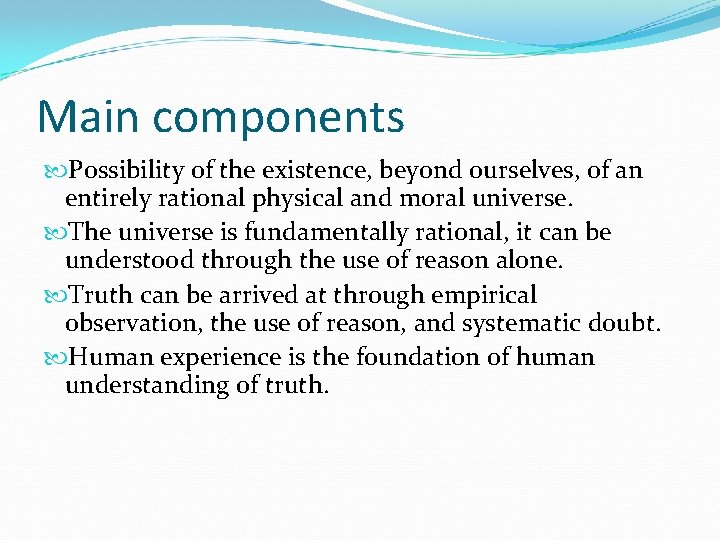 Main components

Possibility of the existence, beyond ourselves, of an entirely rational physical and moral universe.

The universe is fundamentally rational, it can be understood through the use of reason alone.

Truth can be arrived at through empirical observation, the use of reason, and systematic doubt.

Human experience is the foundation of human understanding of truth.